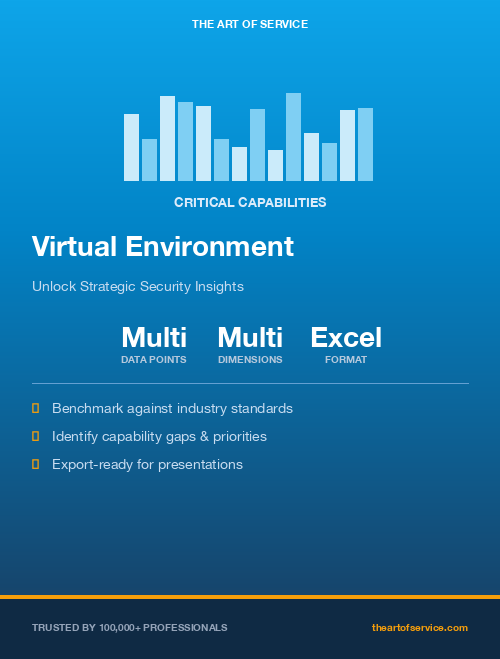 THE ART OF SERVICE

CRITICAL CAPABILITIES

Virtual Environment

Unlock Strategic Security Insights

Multi
DATA POINTS

Multi
DIMENSIONS

Excel
FORMAT

Benchmark against industry standards

Identify capability gaps & priorities

Export-ready for presentations

TRUSTED BY 100,000+ PROFESSIONALS

theartofservice.com